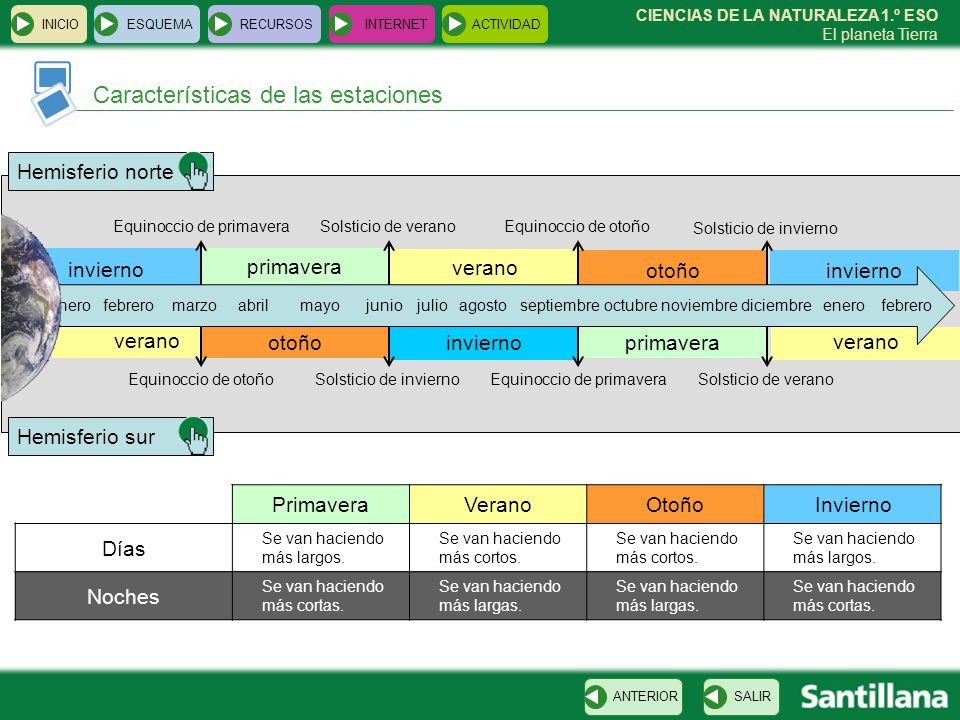 INICIO ESQUEMA RECURSOS INTERNET ACTIVIDAD

CIENCIAS DE LA NATURALEZA 1.º ESO
El planeta Tierra

Características de las estaciones

Hemisferio norte

Equinoccio de primavera Solsticio de verano Equinoccio de otoño Solsticio de invierno

invierno primavera verano otoño invierno

nero febrero marzo abril mayo junio julio agosto septiembre octubre noviembre diciembre enero febrero

verano otoño invierno primavera verano

Equinoccio de otoño Solsticio de invierno Equinoccio de primavera Solsticio de verano

Hemisferio sur

| | Primavera | Verano | Otoño | Invierno |
|---|---|---|---|---|
| Días | Se van haciendo más largos. | Se van haciendo más cortos. | Se van haciendo más cortos. | Se van haciendo más largos. |
| Noches | Se van haciendo más cortas. | Se van haciendo más largas. | Se van haciendo más largas. | Se van haciendo más cortas. |

ANTERIOR SALIR

Santillana